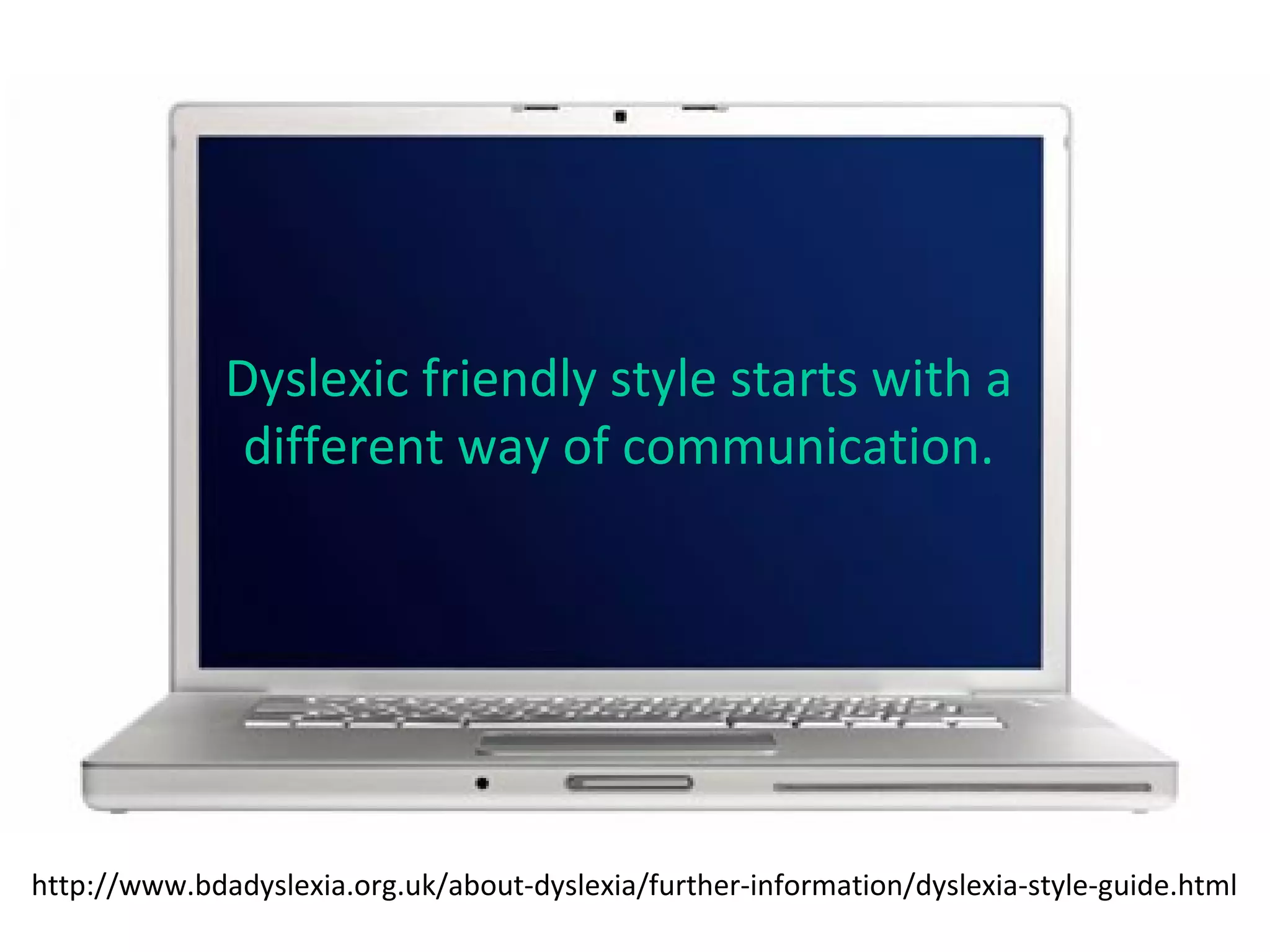 Dyslexic friendly style starts with a different way of communication.

http://www.bdadyslexia.org.uk/about-dyslexia/further-information/dyslexia-style-guide.html